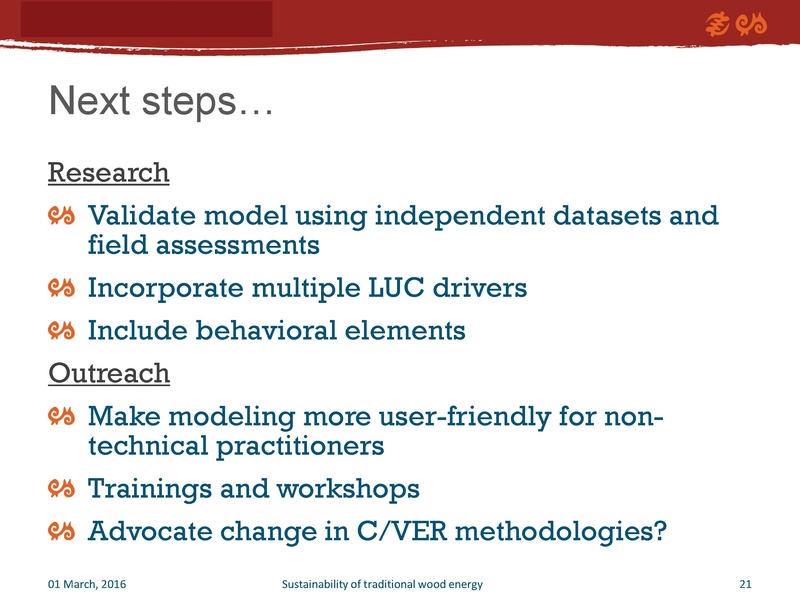 Next steps…

Research

Validate model using independent datasets and field assessments

Incorporate multiple LUC drivers

Include behavioral elements

Outreach

Make modeling more user-friendly for non-technical practitioners

Trainings and workshops

Advocate change in C/VER methodologies?

01 March, 2016 Sustainability of traditional wood energy 21